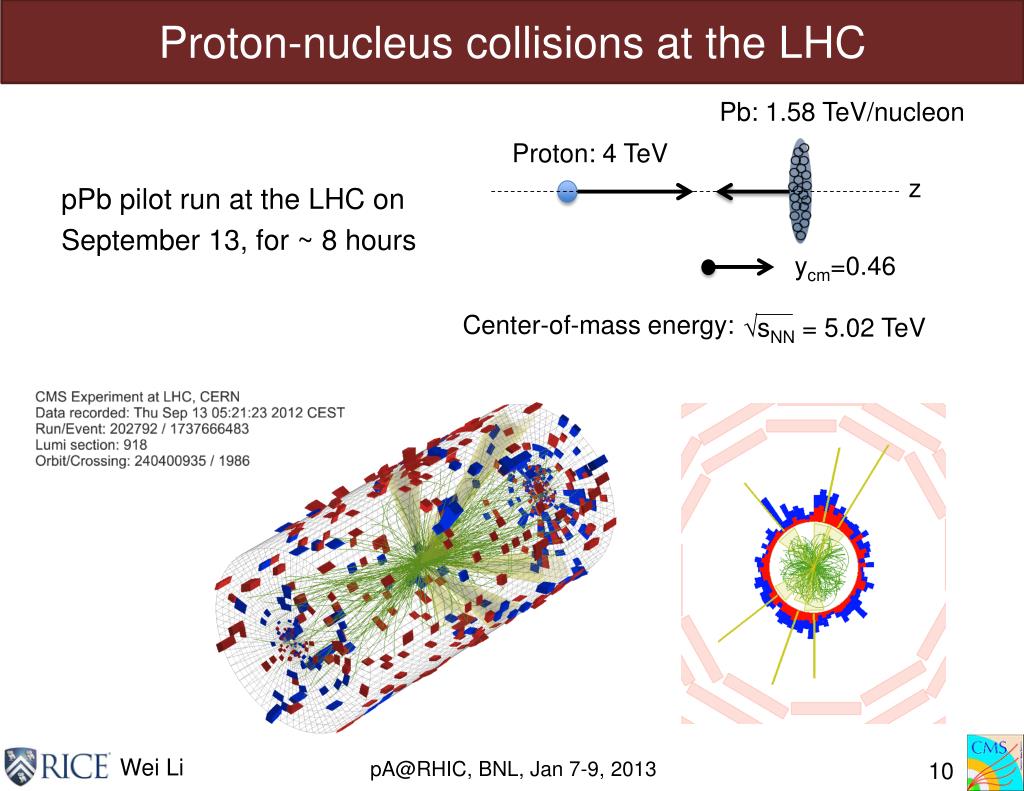 Proton-nucleus collisions at the LHC

Pb: 1.58 TeV/nucleon

Proton: 4 TeV

z

pPb pilot run at the LHC on September 13, for ~ 8 hours

$y_{cm}$=0.46

Center-of-mass energy: $\sqrt{s_{NN}}$ = 5.02 TeV

CMS Experiment at LHC, CERN
Data recorded: Thu Sep 13 05:21:23 2012 CEST
Run/Event: 202792 / 1737666483
Lumi section: 918
Orbit/Crossing: 240400935 / 1986

RICE Wei Li

pA@RHIC, BNL, Jan 7-9, 2013

10

CMS